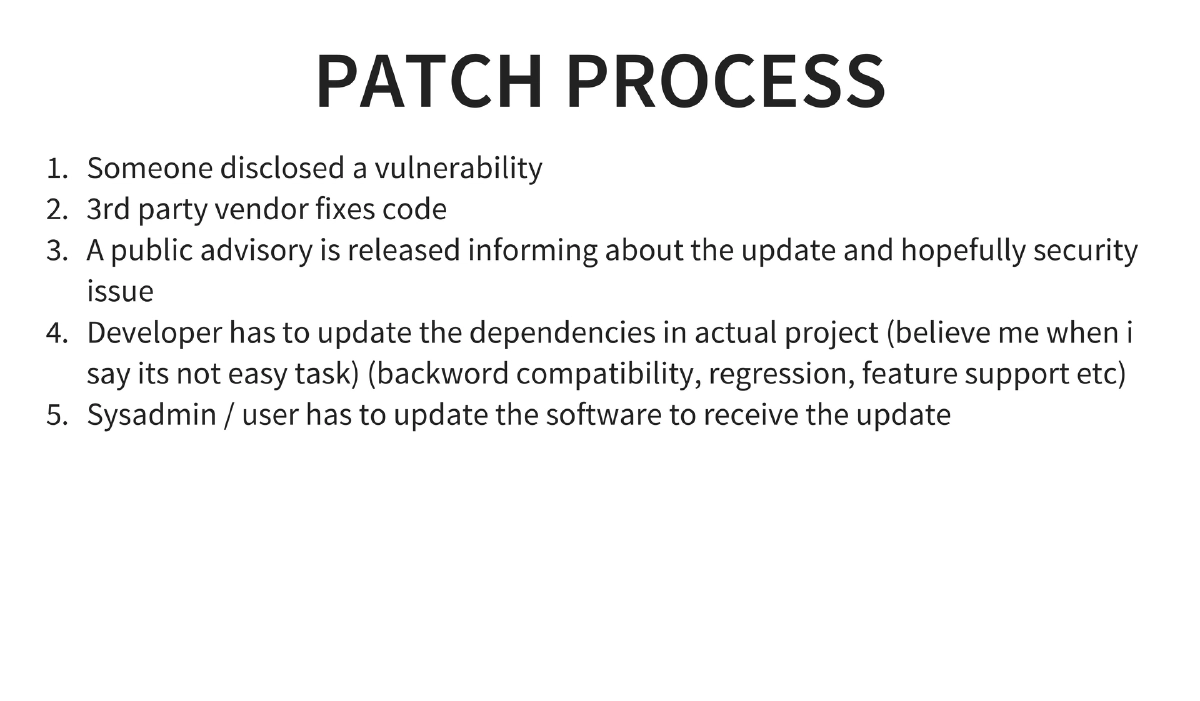 PATCH PROCESS

1. Someone disclosed a vulnerability
2. 3rd party vendor fixes code
3. A public advisory is released informing about the update and hopefully security issue
4. Developer has to update the dependencies in actual project (believe me when i say its not easy task) (backword compatibility, regression, feature support etc)
5. Sysadmin / user has to update the software to receive the update